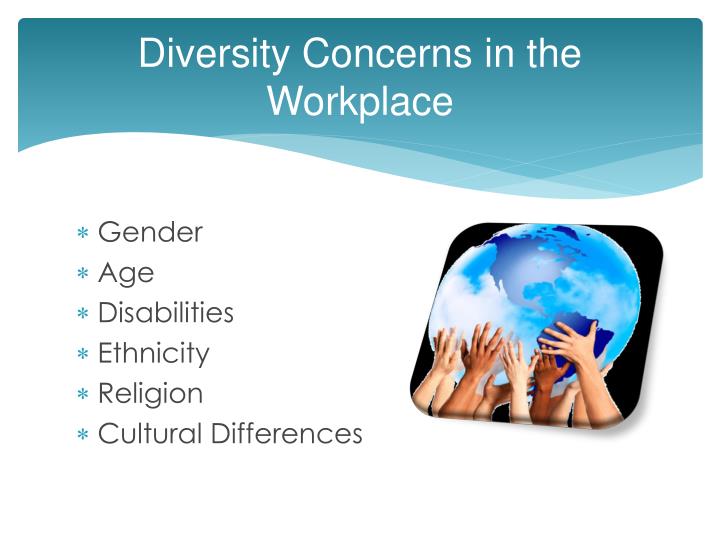 Diversity Concerns in the Workplace

* Gender
* Age
* Disabilities
* Ethnicity
* Religion
* Cultural Differences